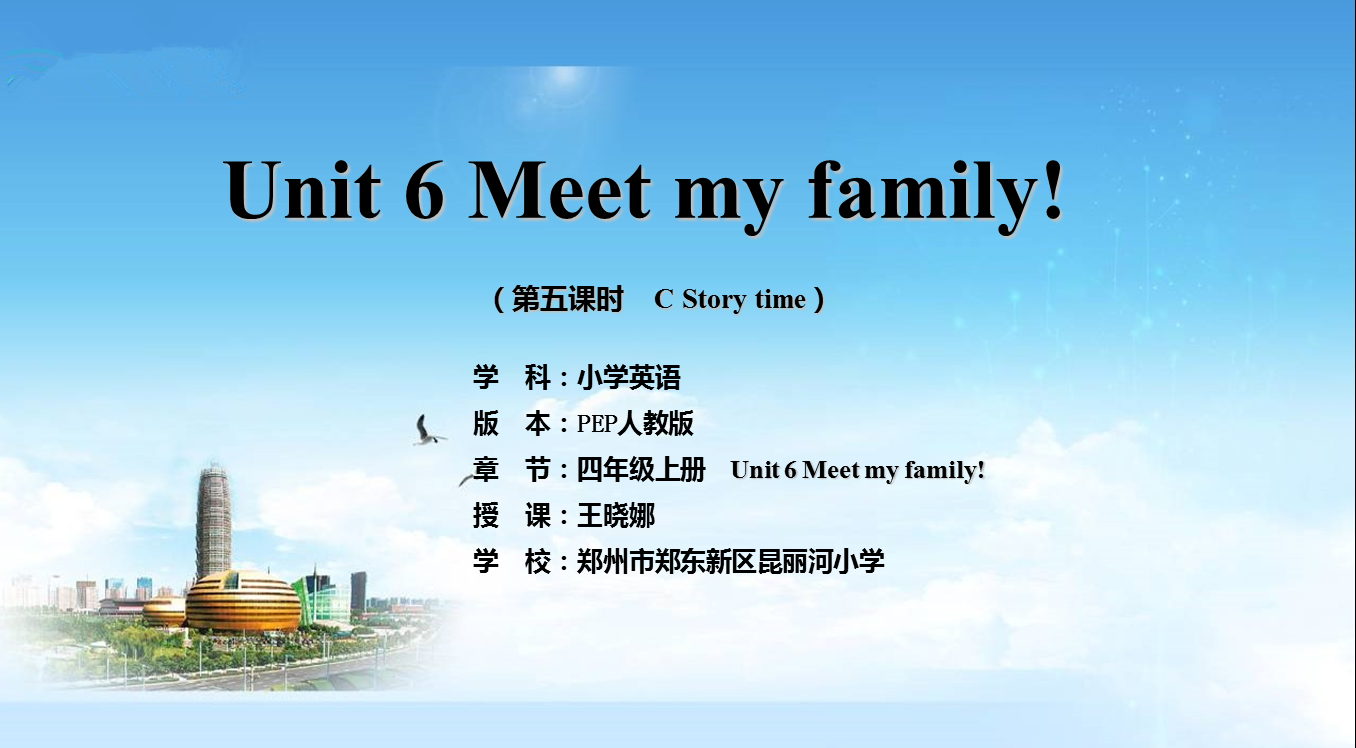 Unit 6 Meet my family!

（第五课时　C Story time）

学　科：小学英语
版　本：PEP人教版
章　节：四年级上册　Unit 6 Meet my family!
授　课：王晓娜
学　校：郑州市郑东新区昆丽河小学